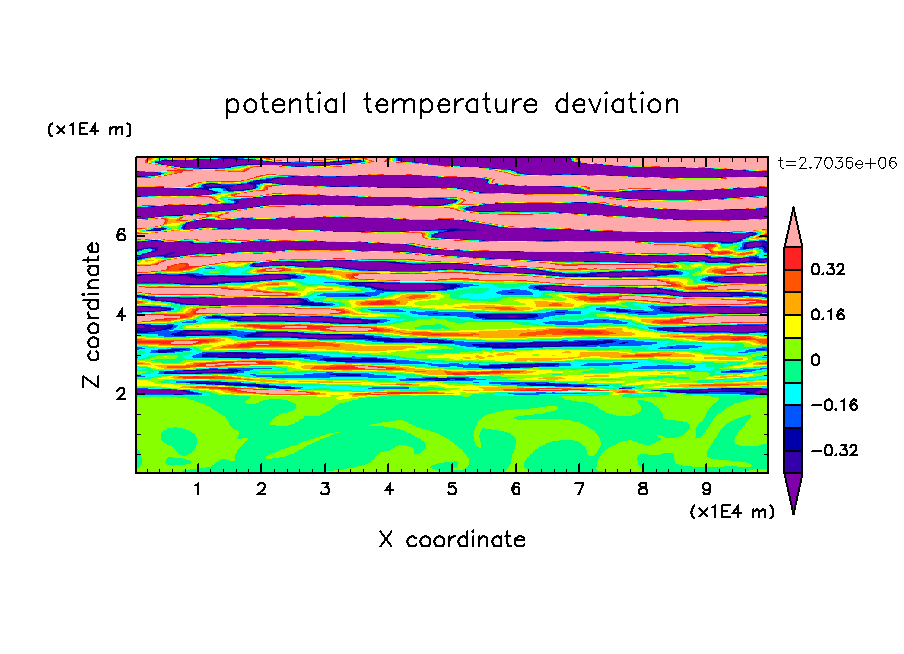 potential temperature deviation

(x1E4 m)

t=2.7036e+06

Z coordinate

6
4
2

0.32
0.16
0
−0.16
−0.32

1 2 3 4 5 6 7 8 9

(x1E4 m)

X coordinate